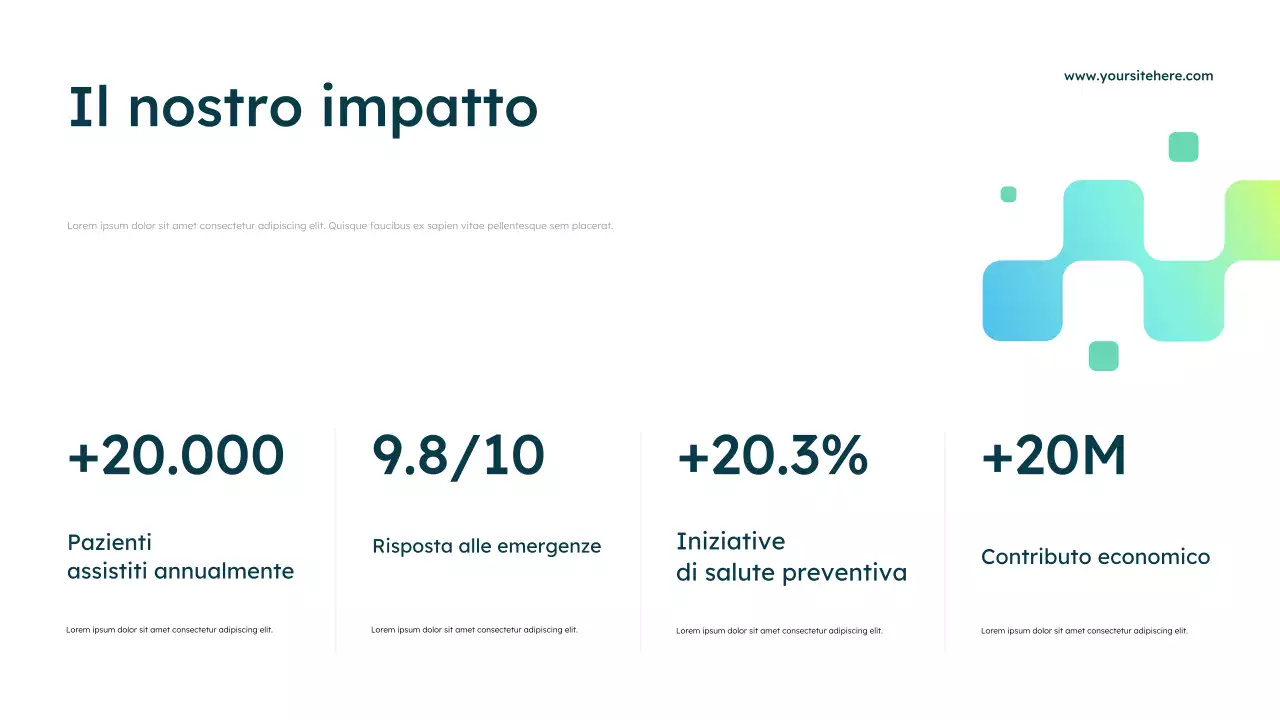 Il nostro impatto

www.yoursitehere.com

Lorem ipsum dolor sit amet consectetur adipiscing elit. Quisque faucibus ex sapien vitae pellentesque sem placerat.

+20.000

Pazienti assistiti annualmente

Lorem ipsum dolor sit amet consectetur adipiscing elit.

9.8/10

Risposta alle emergenze

Lorem ipsum dolor sit amet consectetur adipiscing elit.

+20.3%

Iniziative di salute preventiva

Lorem ipsum dolor sit amet consectetur adipiscing elit.

+20M

Contributo economico

Lorem ipsum dolor sit amet consectetur adipiscing elit.